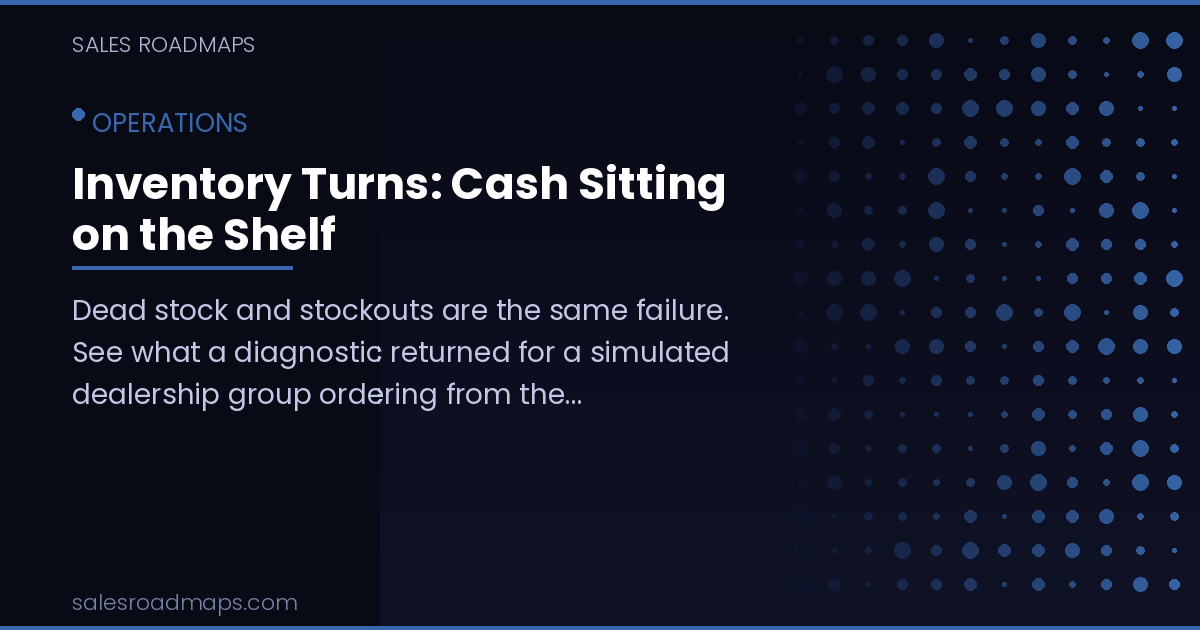 SALES ROADMAPS

OPERATIONS

Inventory Turns: Cash Sitting on the Shelf

Dead stock and stockouts are the same failure. See what a diagnostic returned for a simulated dealership group ordering from the...

salesroadmaps.com